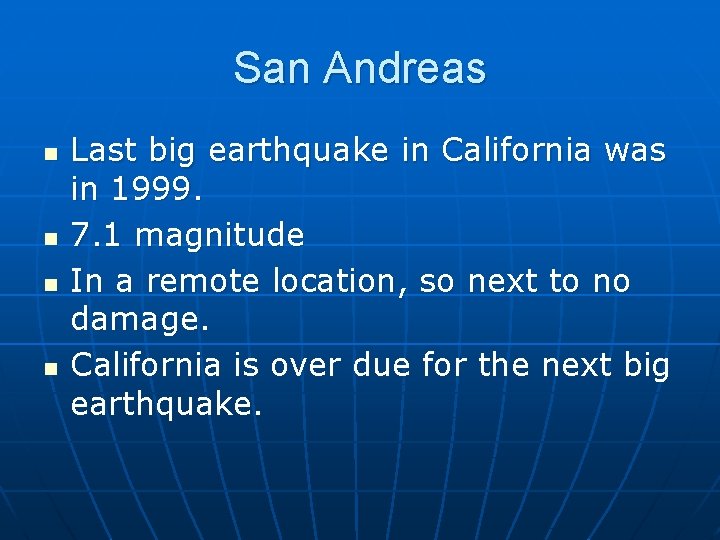 San Andreas

- Last big earthquake in California was in 1999.
- 7.1 magnitude
- In a remote location, so next to no damage.
- California is over due for the next big earthquake.